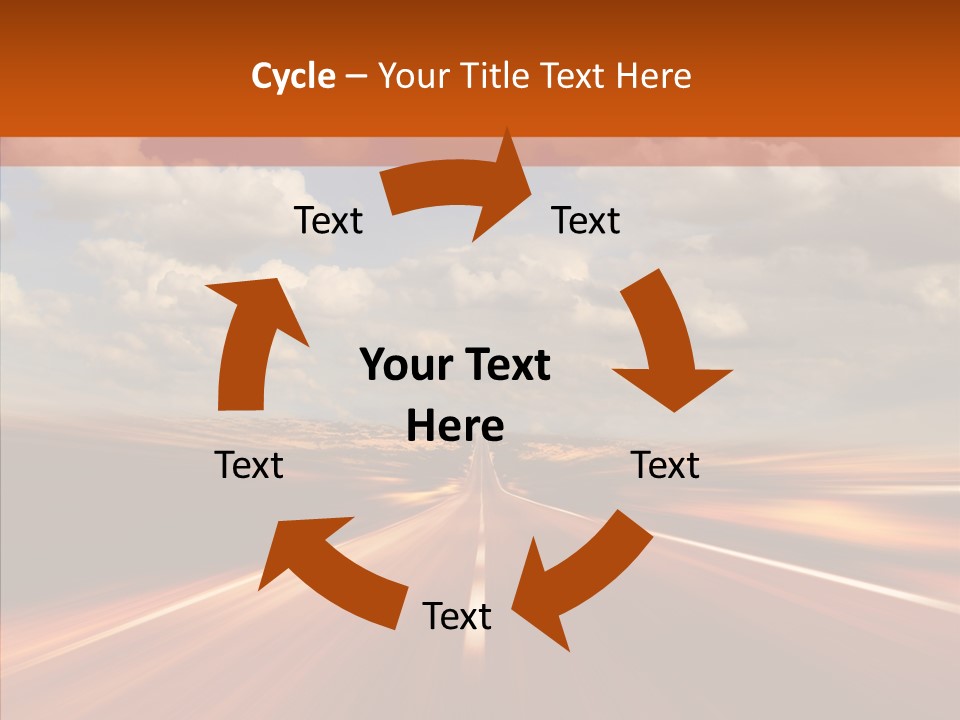 Cycle – Your Title Text Here

Text

Text

Your Text Here

Text

Text

Text